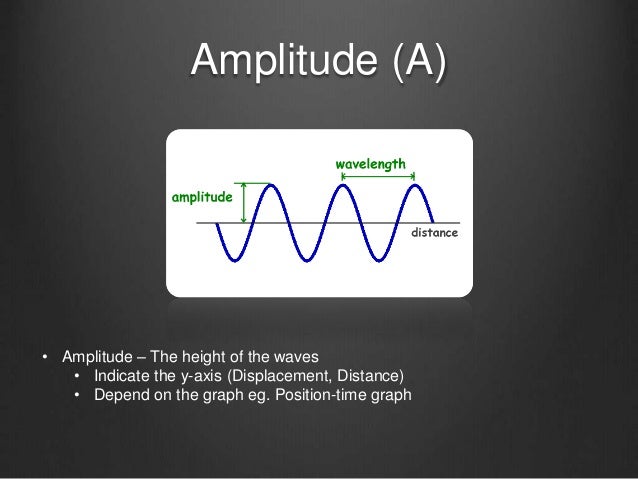 Amplitude (A)

wavelength

amplitude

distance

• Amplitude – The height of the waves
  • Indicate the y-axis (Displacement, Distance)
  • Depend on the graph eg. Position-time graph